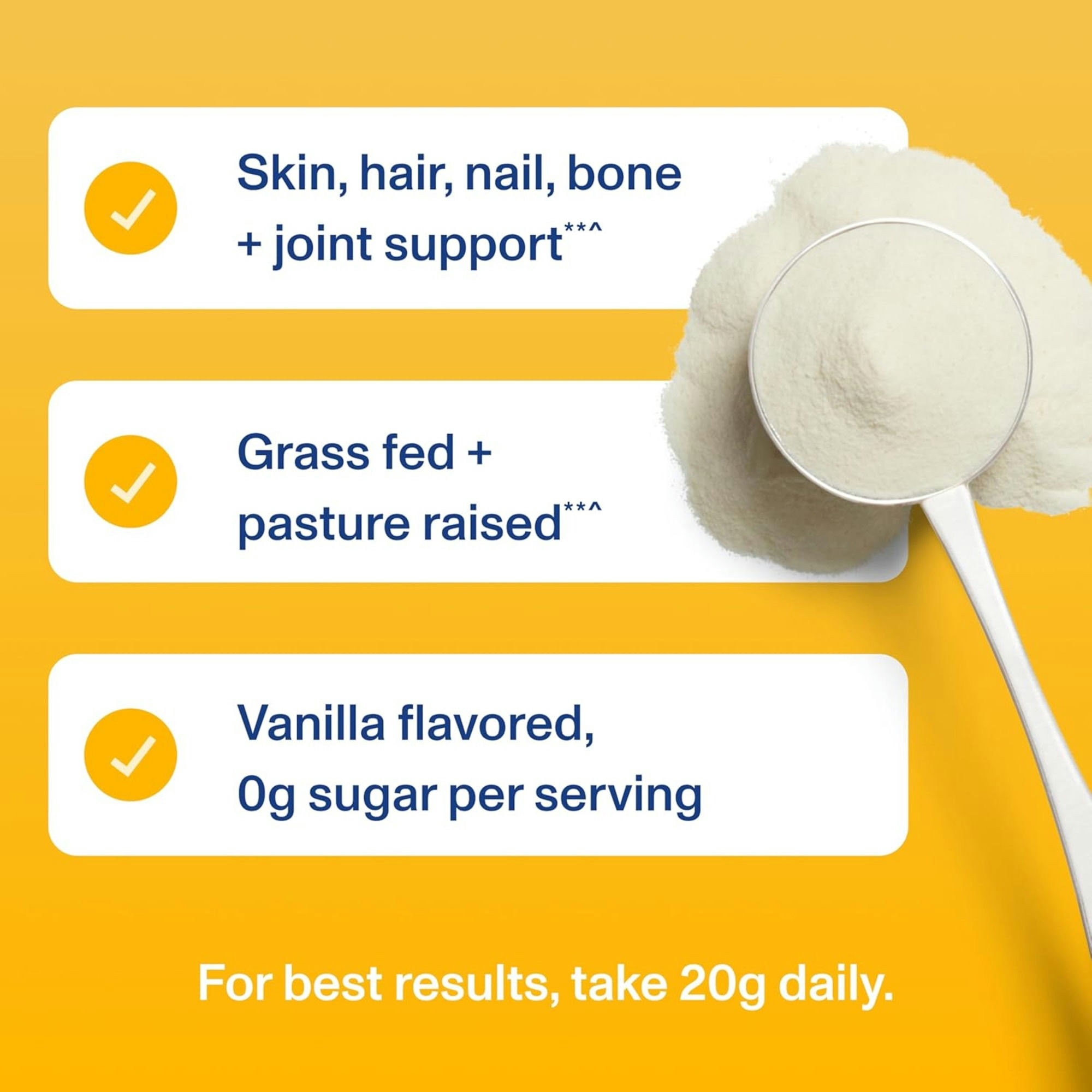 Skin, hair, nail, bone + joint support**^

Grass fed + pasture raised**^

Vanilla flavored, 0g sugar per serving

For best results, take 20g daily.